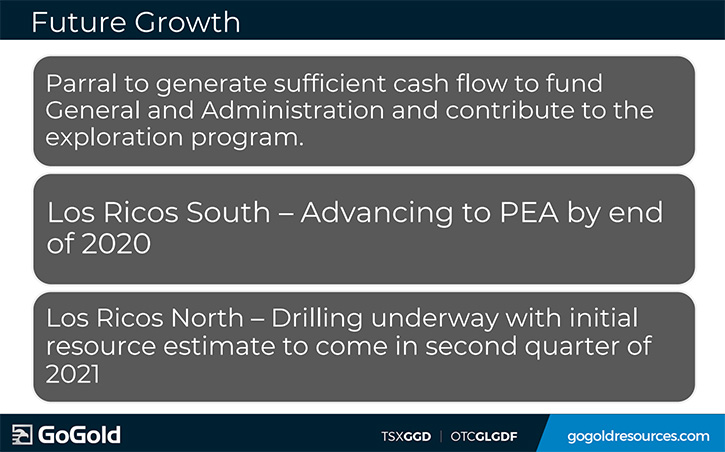 Future Growth

Parral to generate sufficient cash flow to fund General and Administration and contribute to the exploration program.

Los Ricos South – Advancing to PEA by end of 2020

Los Ricos North – Drilling underway with initial resource estimate to come in second quarter of 2021

GoGold

TSXGGD | OTCGLGDF

gogoldresources.com